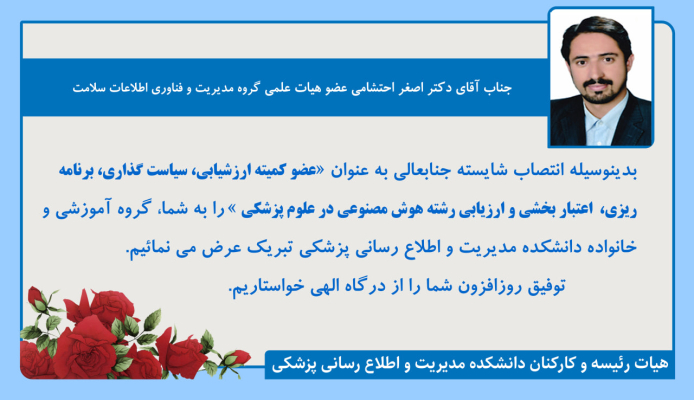 جناب آقای دکتر اصغر احتشامی عضو هیات علمی گروه مدیریت و فناوری اطلاعات سلامت

بدینوسیله انتصاب شایسته جنابعالی به عنوان «عضو کمیته ارزشیابی، سیاست گذاری، برنامه ریزی، اعتبار بخشی و ارزیابی رشته هوش مصنوعی در علوم پزشکی » را به شما، گروه آموزشی و خانواده دانشکده مدیریت و اطلاع رسانی پزشکی تبریک عرض می نمائیم.

توفیق روزافزون شما را از درگاه الهی خواستاریم.

هیات رئیسه و کارکنان دانشکده مدیریت و اطلاع رسانی پزشکی